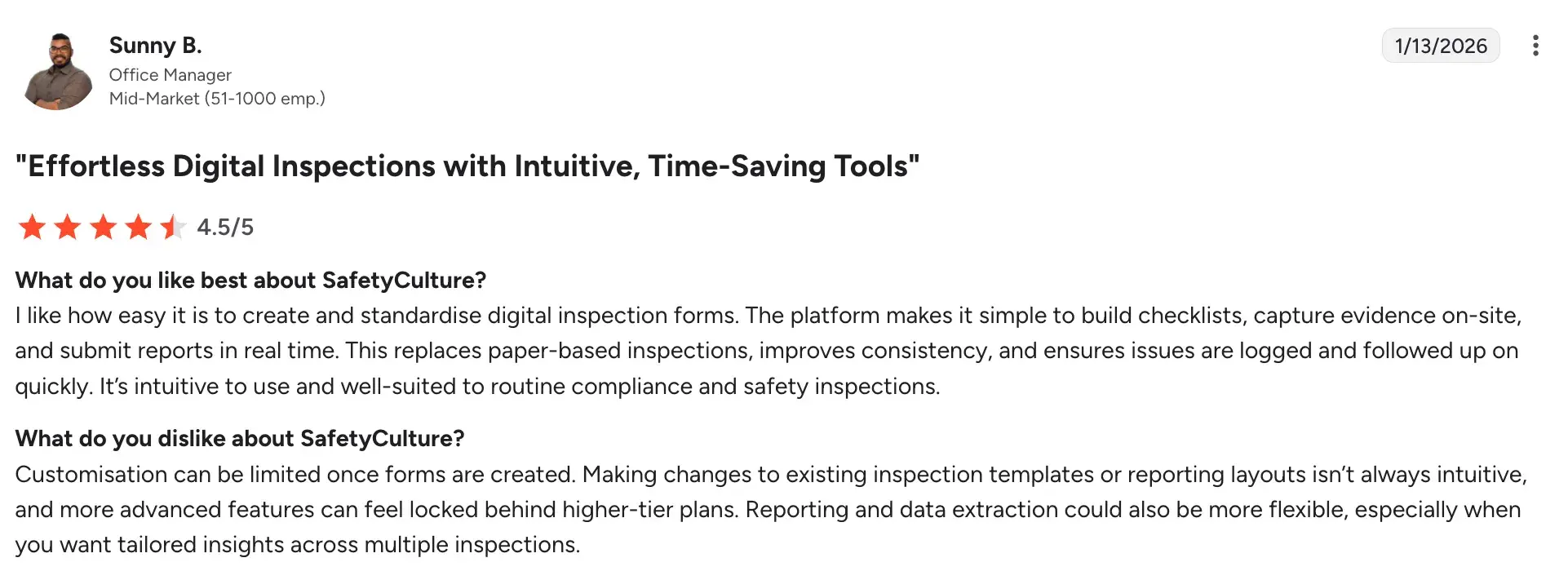 Sunny B.
Office Manager
Mid-Market (51-1000 emp.)

1/13/2026

"Effortless Digital Inspections with Intuitive, Time-Saving Tools"

4.5/5

What do you like best about SafetyCulture?
I like how easy it is to create and standardise digital inspection forms. The platform makes it simple to build checklists, capture evidence on-site, and submit reports in real time. This replaces paper-based inspections, improves consistency, and ensures issues are logged and followed up on quickly. It's intuitive to use and well-suited to routine compliance and safety inspections.

What do you dislike about SafetyCulture?
Customisation can be limited once forms are created. Making changes to existing inspection templates or reporting layouts isn't always intuitive, and more advanced features can feel locked behind higher-tier plans. Reporting and data extraction could also be more flexible, especially when you want tailored insights across multiple inspections.